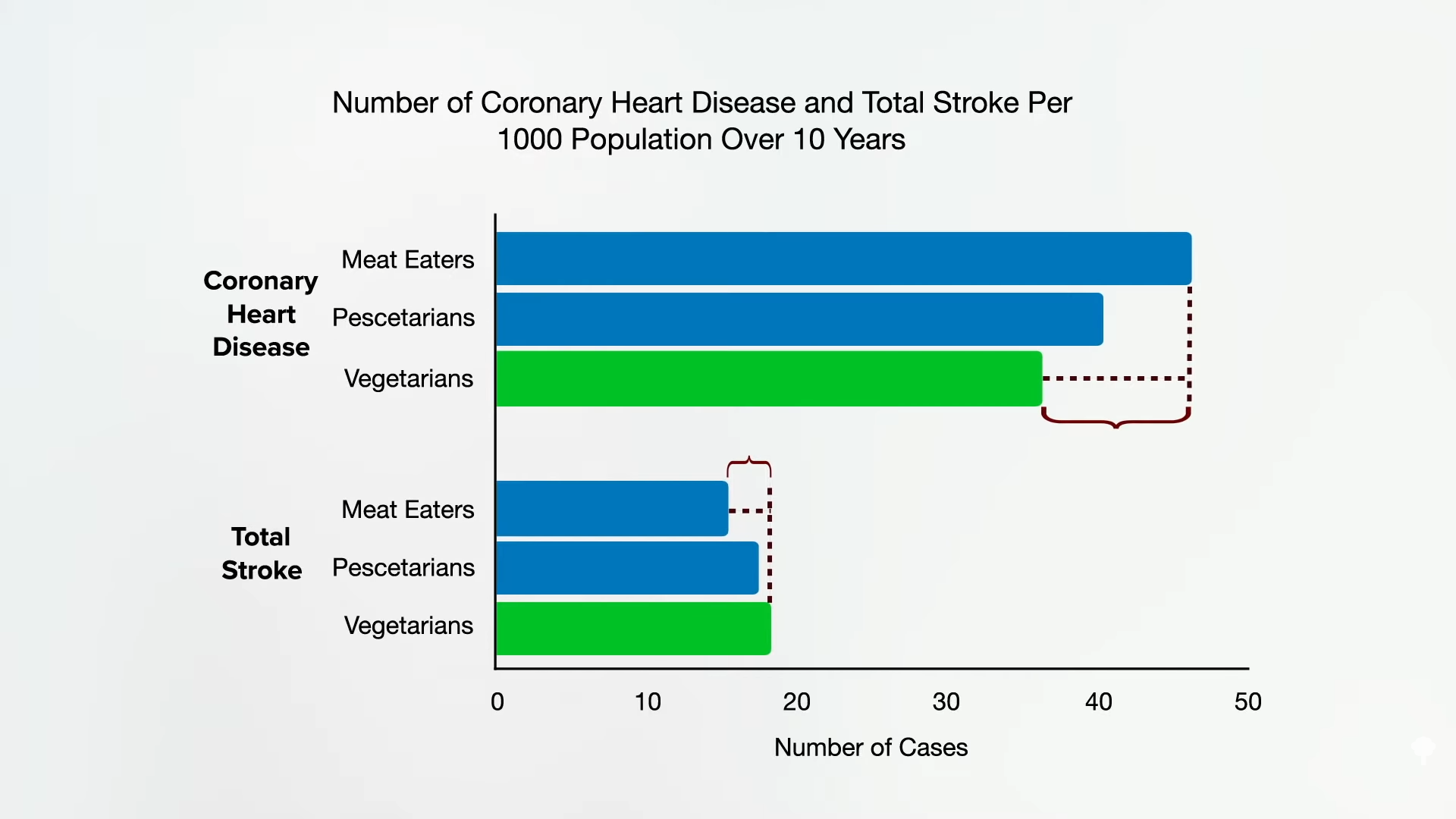 Number of Coronary Heart Disease and Total Stroke Per 1000 Population Over 10 Years

Coronary Heart Disease

Meat Eaters

Pescetarians

Vegetarians

Total Stroke

Meat Eaters

Pescetarians

Vegetarians

0 10 20 30 40 50

Number of Cases